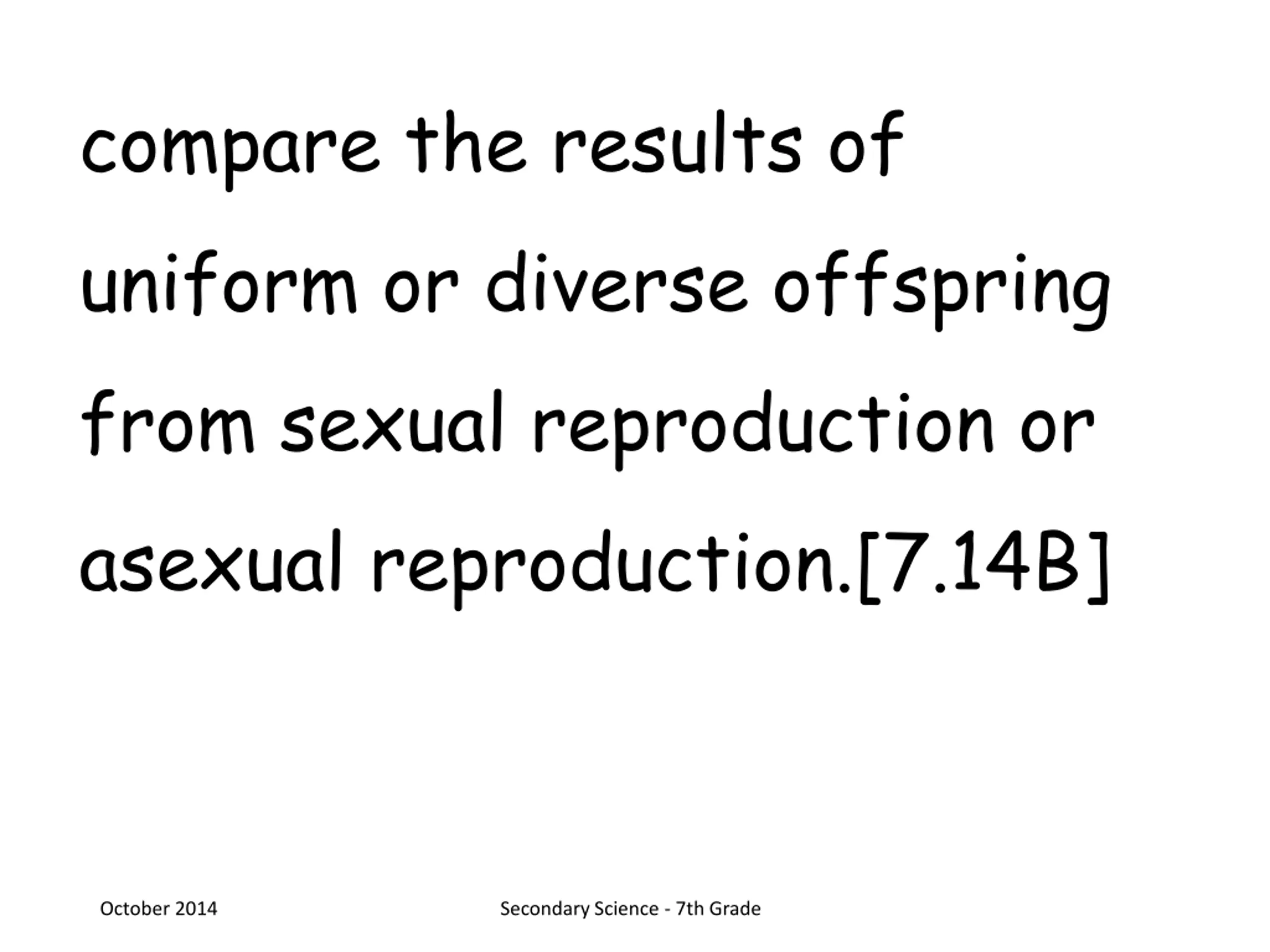 compare the results of uniform or diverse offspring from sexual reproduction or asexual reproduction.[7.14B]

October 2014

Secondary Science - 7th Grade